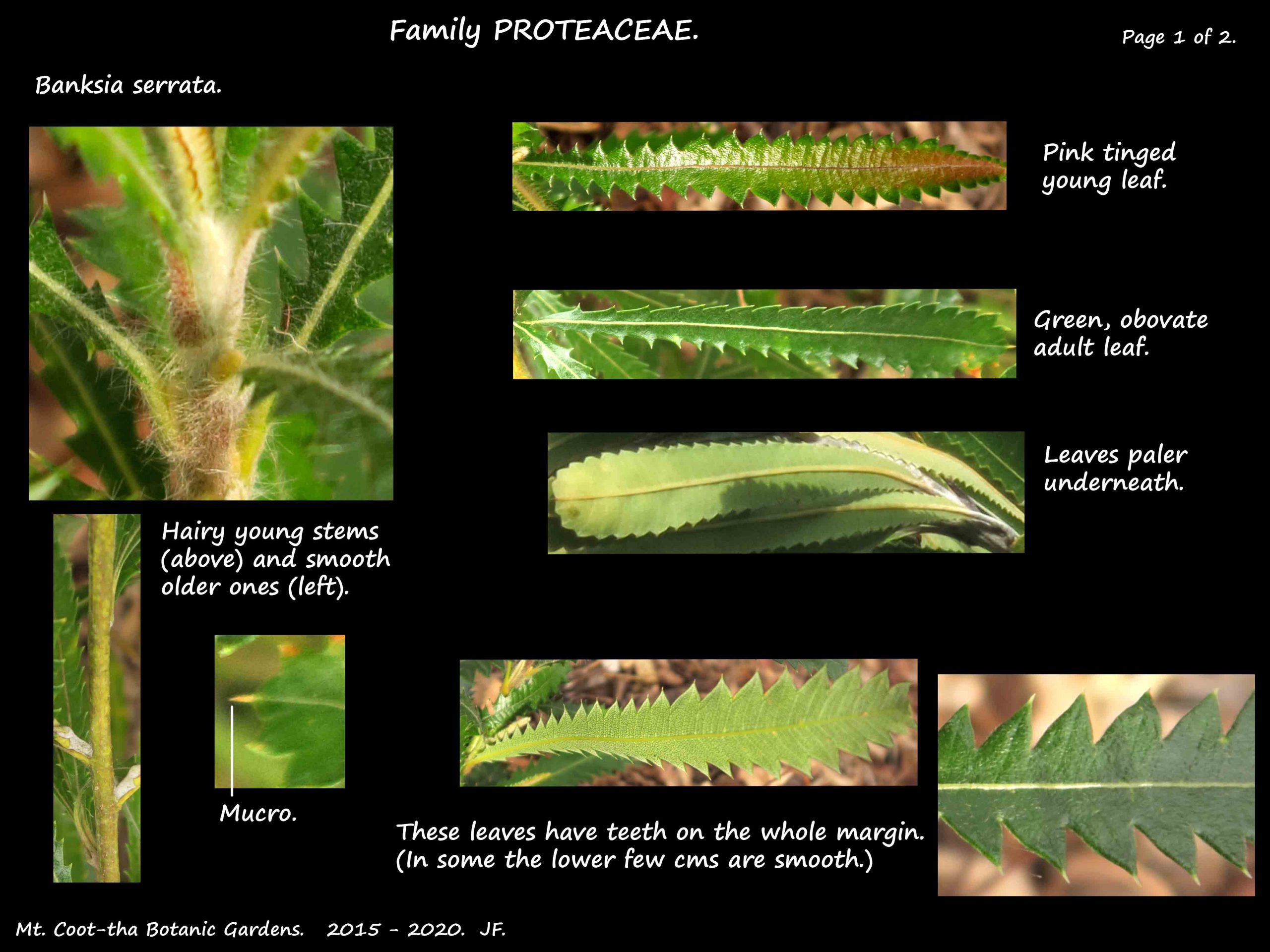 Family PROTEACEAE.

Page 1 of 2.

Banksia serrata.

Pink tinged young leaf.

Green, obovate adult leaf.

Leaves paler underneath.

Hairy young stems (above) and smooth older ones (left).

Mucro.

These leaves have teeth on the whole margin. (In some the lower few cms are smooth.)

Mt. Coot-tha Botanic Gardens. 2015 - 2020. JF.